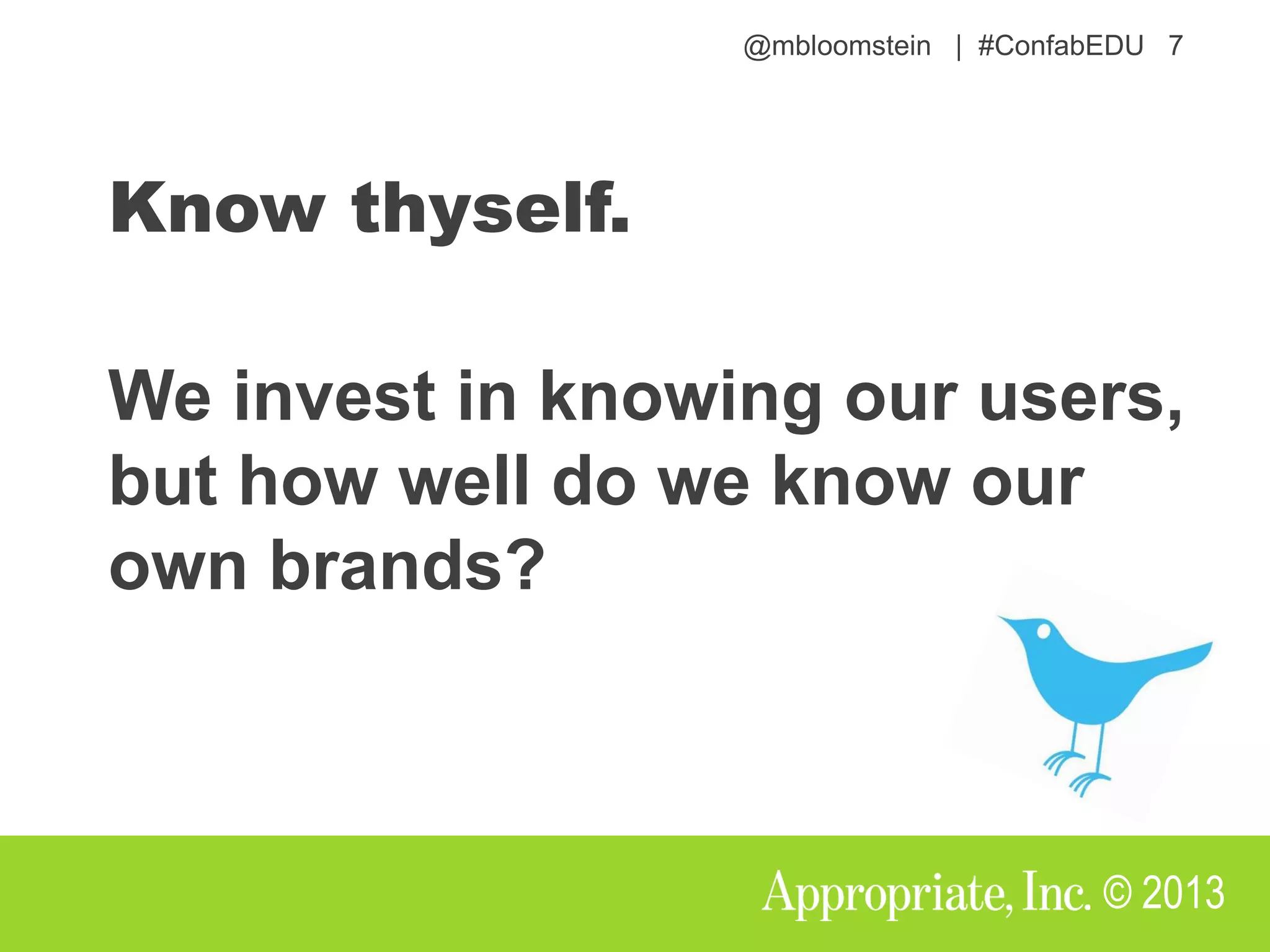 @mbloomstein | #ConfabEDU 7

Know thyself.

We invest in knowing our users, but how well do we know our own brands?

Appropriate, Inc. © 2013